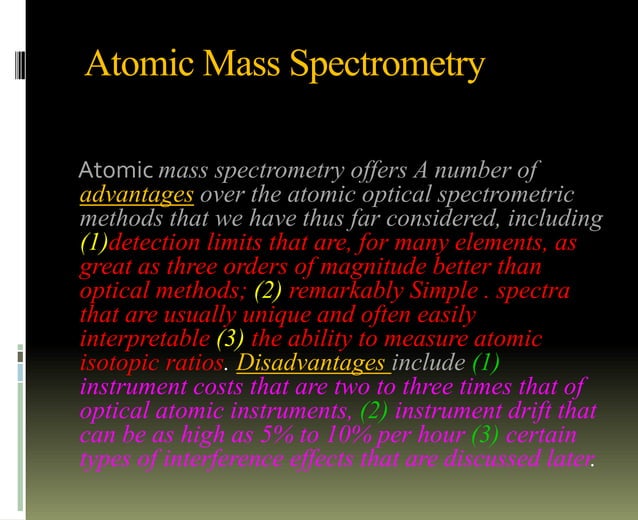 Atomic Mass Spectrometry

Atomic mass spectrometry offers A number of advantages over the atomic optical spectrometric methods that we have thus far considered, including (1)detection limits that are, for many elements, as great as three orders of magnitude better than optical methods; (2) remarkably Simple . spectra that are usually unique and often easily interpretable (3) the ability to measure atomic isotopic ratios. Disadvantages include (1) instrument costs that are two to three times that of optical atomic instruments, (2) instrument drift that can be as high as 5% to 10% per hour (3) certain types of interference effects that are discussed later.